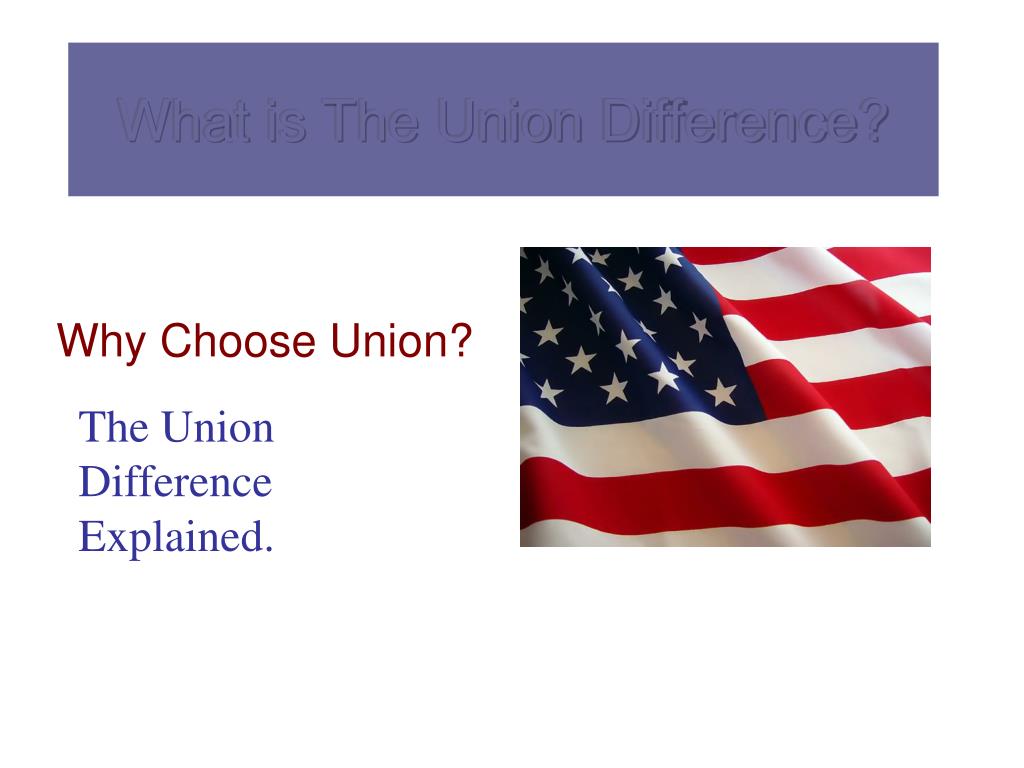 What is The Union Difference?

Why Choose Union?

The Union Difference Explained.